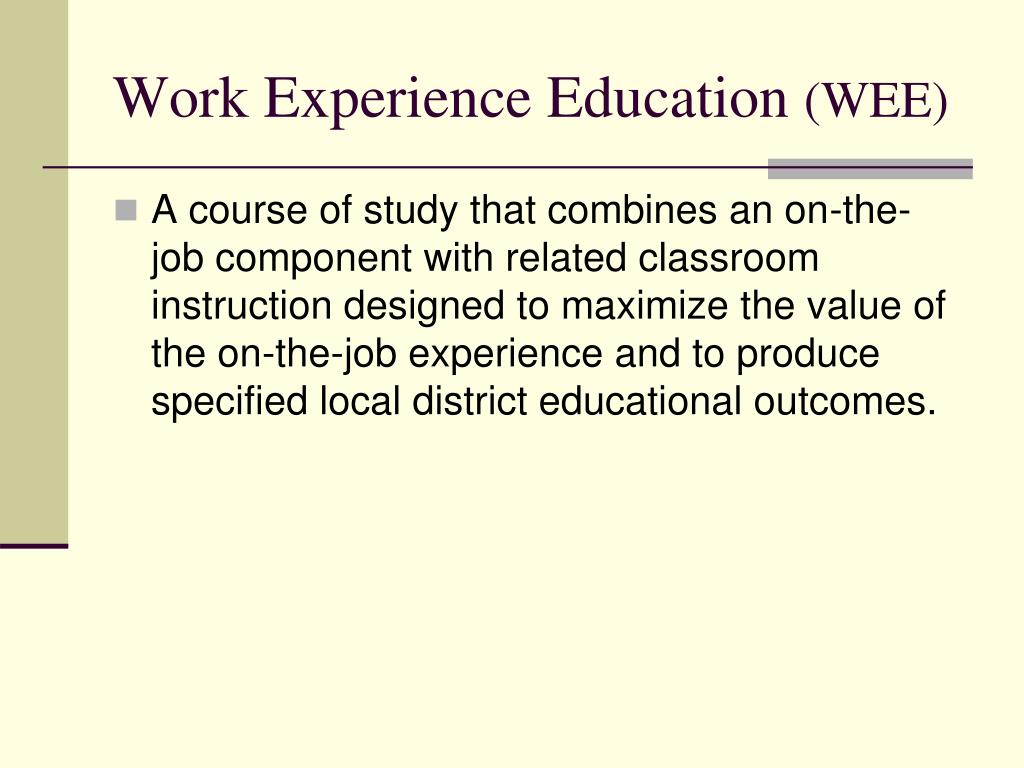 Work Experience Education (WEE)

A course of study that combines an on-the-job component with related classroom instruction designed to maximize the value of the on-the-job experience and to produce specified local district educational outcomes.